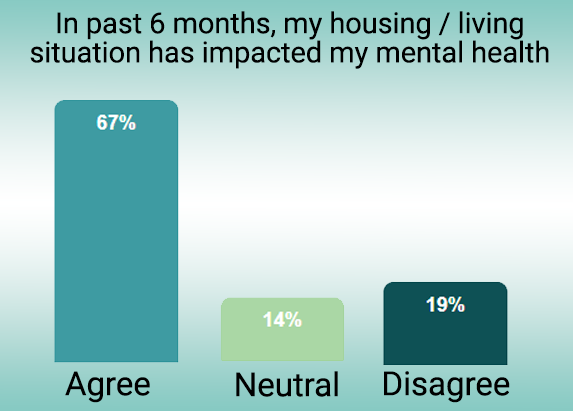 In past 6 months, my housing / living situation has impacted my mental health

67%

14%

19%

Agree

Neutral

Disagree